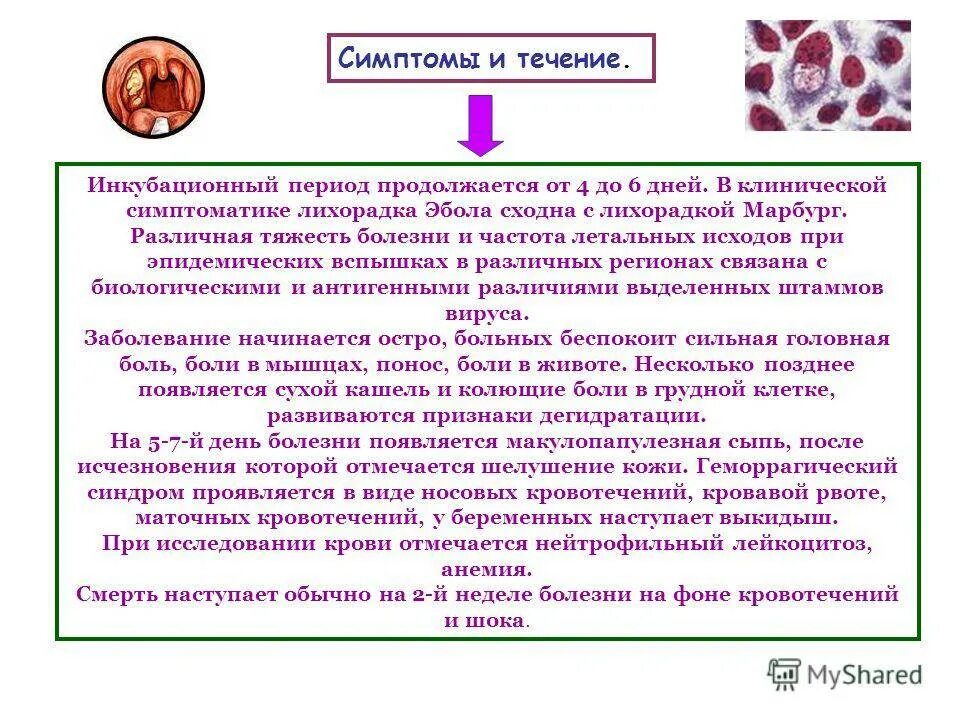 Симптомы и течение.

Инкубационный период продолжается от 4 до 6 дней. В клинической симптоматике лихорадка Эбола сходна с лихорадкой Марбург. Различная тяжесть болезни и частота летальных исходов при эпидемических вспышках в различных регионах связана с биологическими и антигенными различиями выделенных штаммов вируса.
Заболевание начинается остро, больных беспокоит сильная головная боль, боли в мышцах, понос, боли в животе. Несколько позднее появляется сухой кашель и колющие боли в грудной клетке, развиваются признаки дегидратации.
На 5-7-й день болезни появляется макулопапулезная сыпь, после исчезновения которой отмечается шелушение кожи. Геморрагический синдром проявляется в виде носовых кровотечений, кровавой рвоте, маточных кровотечений, у беременных наступает выкидыш.
При исследовании крови отмечается нейтрофильный лейкоцитоз, анемия.
Смерть наступает обычно на 2-й неделе болезни на фоне кровотечений и шока.

MyShared